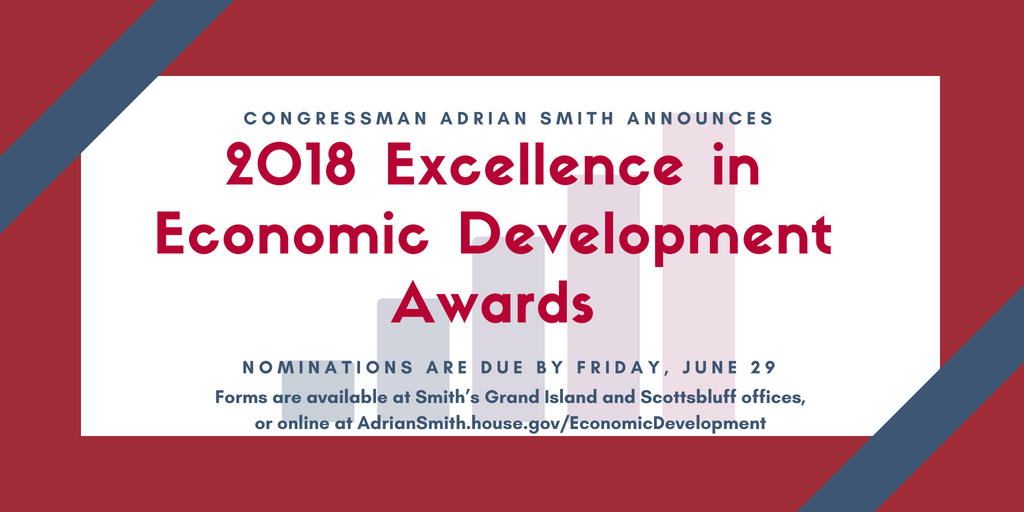 CONGRESSMAN ADRIAN SMITH ANNOUNCES

2018 Excellence in Economic Development Awards

NOMINATIONS ARE DUE BY FRIDAY, JUNE 29

Forms are available at Smith's Grand Island and Scottsbluff offices, or online at AdrianSmith.house.gov/EconomicDevelopment